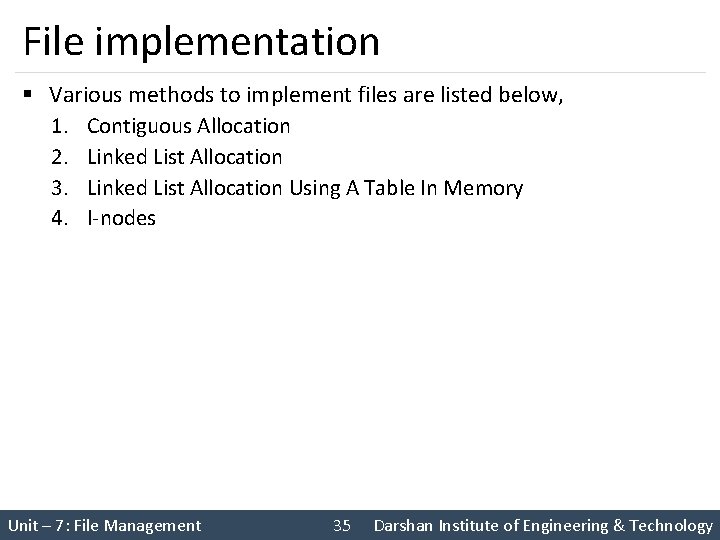 File implementation

▪ Various methods to implement files are listed below,
1. Contiguous Allocation
2. Linked List Allocation
3. Linked List Allocation Using A Table In Memory
4. I-nodes

Unit – 7: File Management 35 Darshan Institute of Engineering & Technology